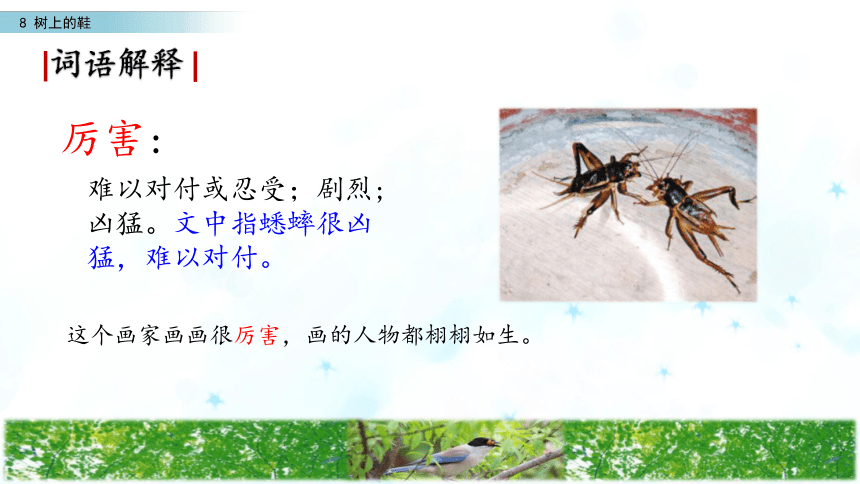 8 树上的鞋

词语解释

厉害：

难以对付或忍受；剧烈；凶猛。文中指蟋蟀很凶猛，难以对付。

这个画家画画很厉害，画的人物都栩栩如生。